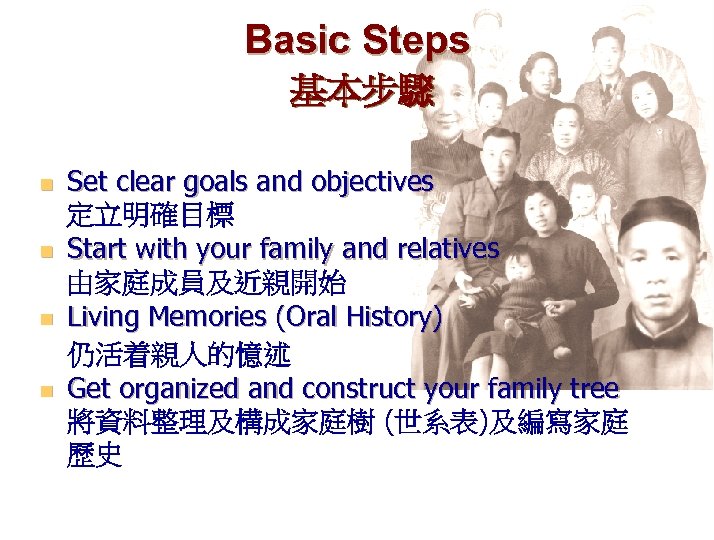 Basic Steps
基本步驟

- Set clear goals and objectives
定立明確目標
- Start with your family and relatives
由家庭成員及近親開始
- Living Memories (Oral History)
仍活着親人的憶述
- Get organized and construct your family tree
將資料整理及構成家庭樹 (世系表)及編寫家庭歷史